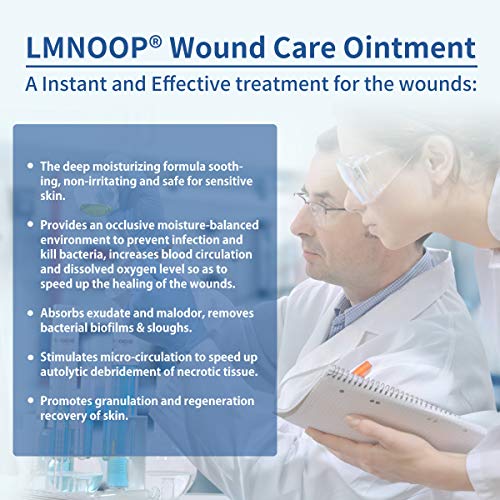 LMNOOP® Wound Care Ointment
A Instant and Effective treatment for the wounds:

• The deep moisturizing formula soothing, non-irritating and safe for sensitive skin.

• Provides an occlusive moisture-balanced environment to prevent infection and kill bacteria, increases blood circulation and dissolved oxygen level so as to speed up the healing of the wounds.

• Absorbs exudate and malodor, removes bacterial biofilms & sloughs.

• Stimulates micro-circulation to speed up autolytic debridement of necrotic tissue.

• Promotes granulation and regeneration recovery of skin.